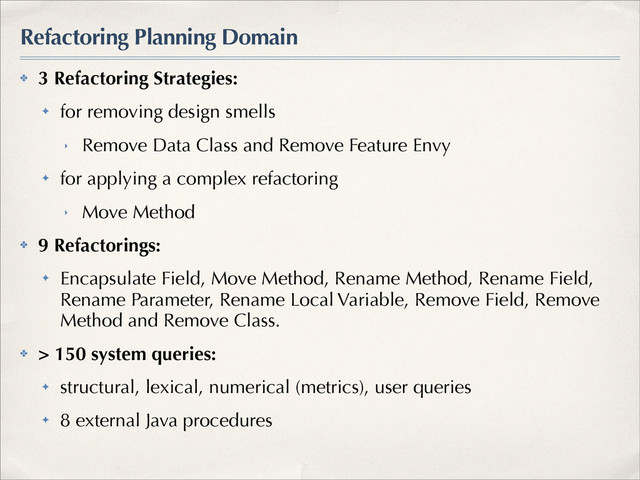 Refactoring Planning Domain

3 Refactoring Strategies:

for removing design smells

Remove Data Class and Remove Feature Envy

for applying a complex refactoring

Move Method

9 Refactorings:

Encapsulate Field, Move Method, Rename Method, Rename Field, Rename Parameter, Rename Local Variable, Remove Field, Remove Method and Remove Class.

> 150 system queries:

structural, lexical, numerical (metrics), user queries

8 external Java procedures